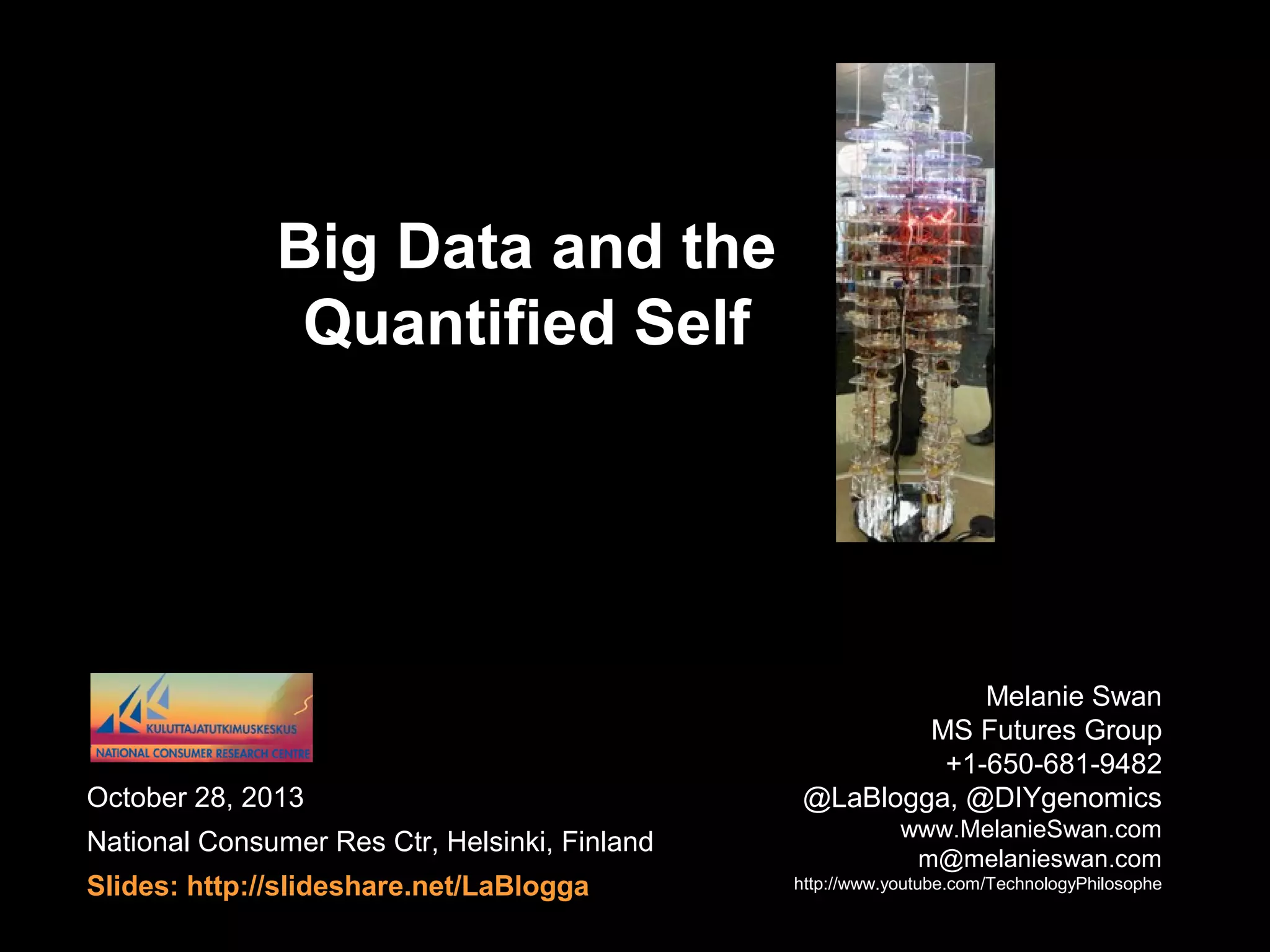 Big Data and the Quantified Self

KULUTTAJATUTKIMUSKESKUS
NATIONAL CONSUMER RESEARCH CENTRE

October 28, 2013
National Consumer Res Ctr, Helsinki, Finland
Slides: http://slideshare.net/LaBlogga

Melanie Swan
MS Futures Group
+1-650-681-9482
@LaBlogga, @DIYgenomics
www.MelanieSwan.com
m@melanieswan.com
http://www.youtube.com/TechnologyPhilosophe